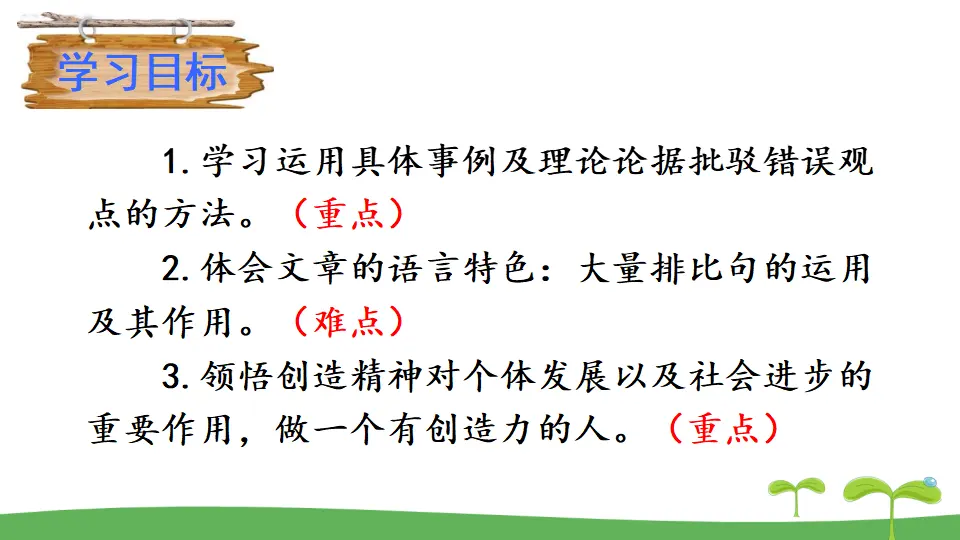 学习目标

1. 学习运用具体事例及理论论据批驳错误观点的方法。（重点）

2. 体会文章的语言特色：大量排比句的运用及其作用。（难点）

3. 领悟创造精神对个体发展以及社会进步的重要作用，做一个有创造力的人。（重点）